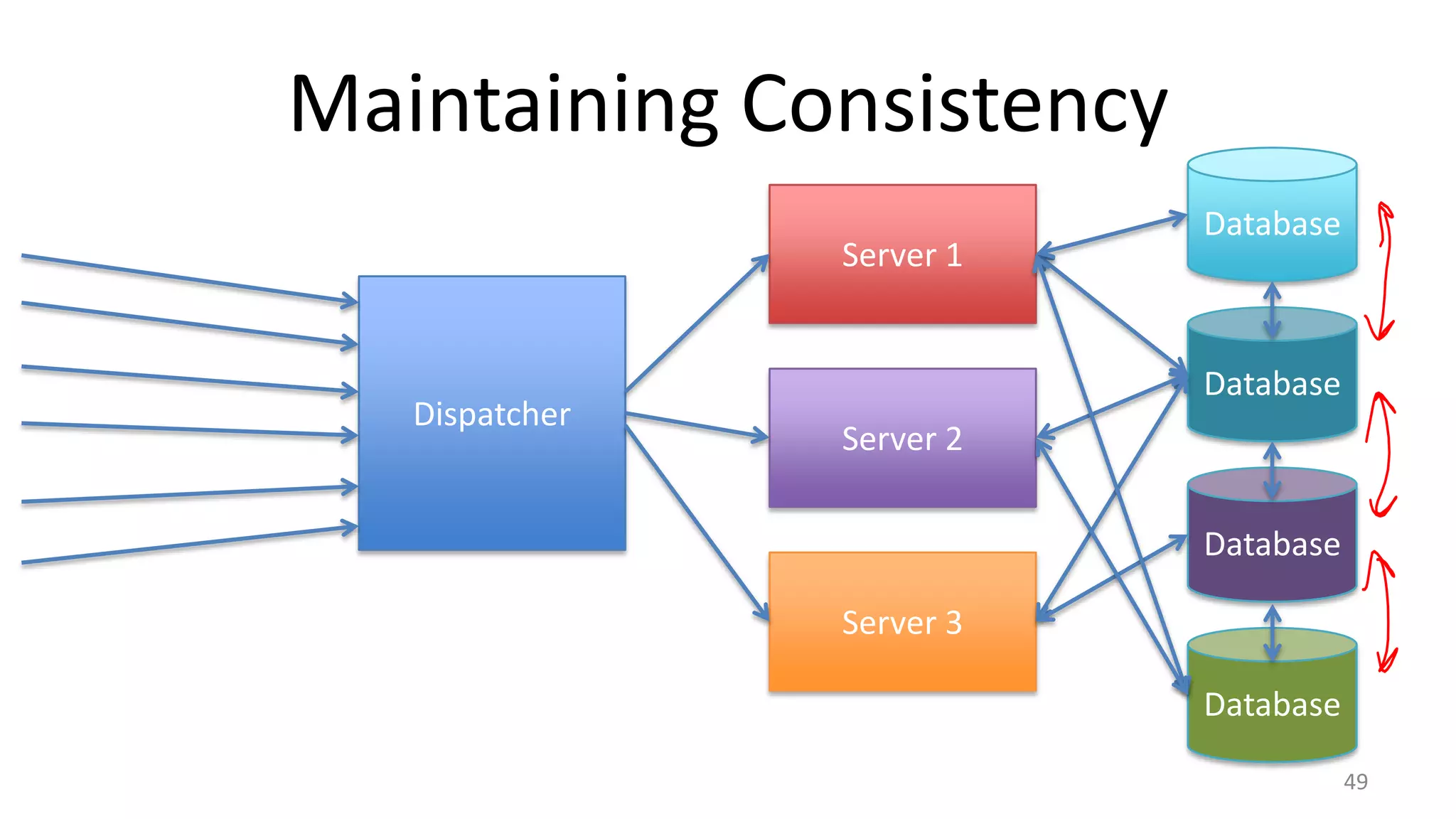 Maintaining Consistency

Dispatcher

Server 1

Server 2

Server 3

Database

Database

Database

Database

49